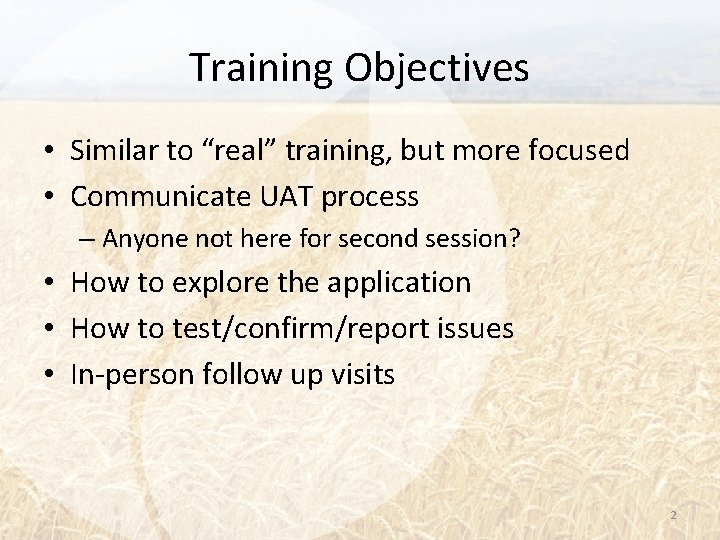 Training Objectives

• Similar to “real” training, but more focused
• Communicate UAT process
– Anyone not here for second session?
• How to explore the application
• How to test/confirm/report issues
• In-person follow up visits

2